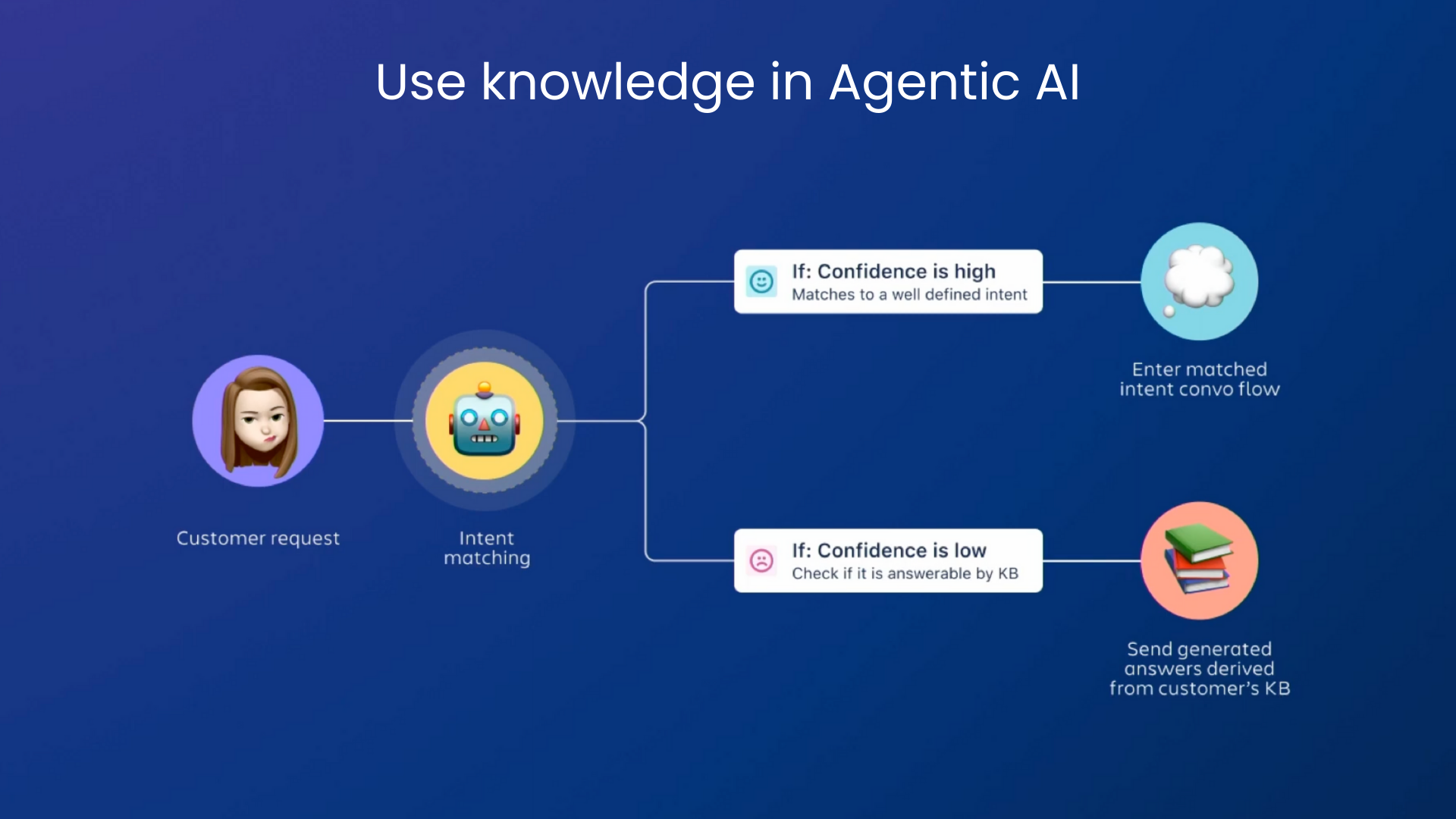 Use knowledge in Agentic AI

Customer request

Intent matching

If: Confidence is high
Matches to a well defined intent

Enter matched intent convo flow

If: Confidence is low
Check if it is answerable by KB

Send generated answers derived from customer's KB